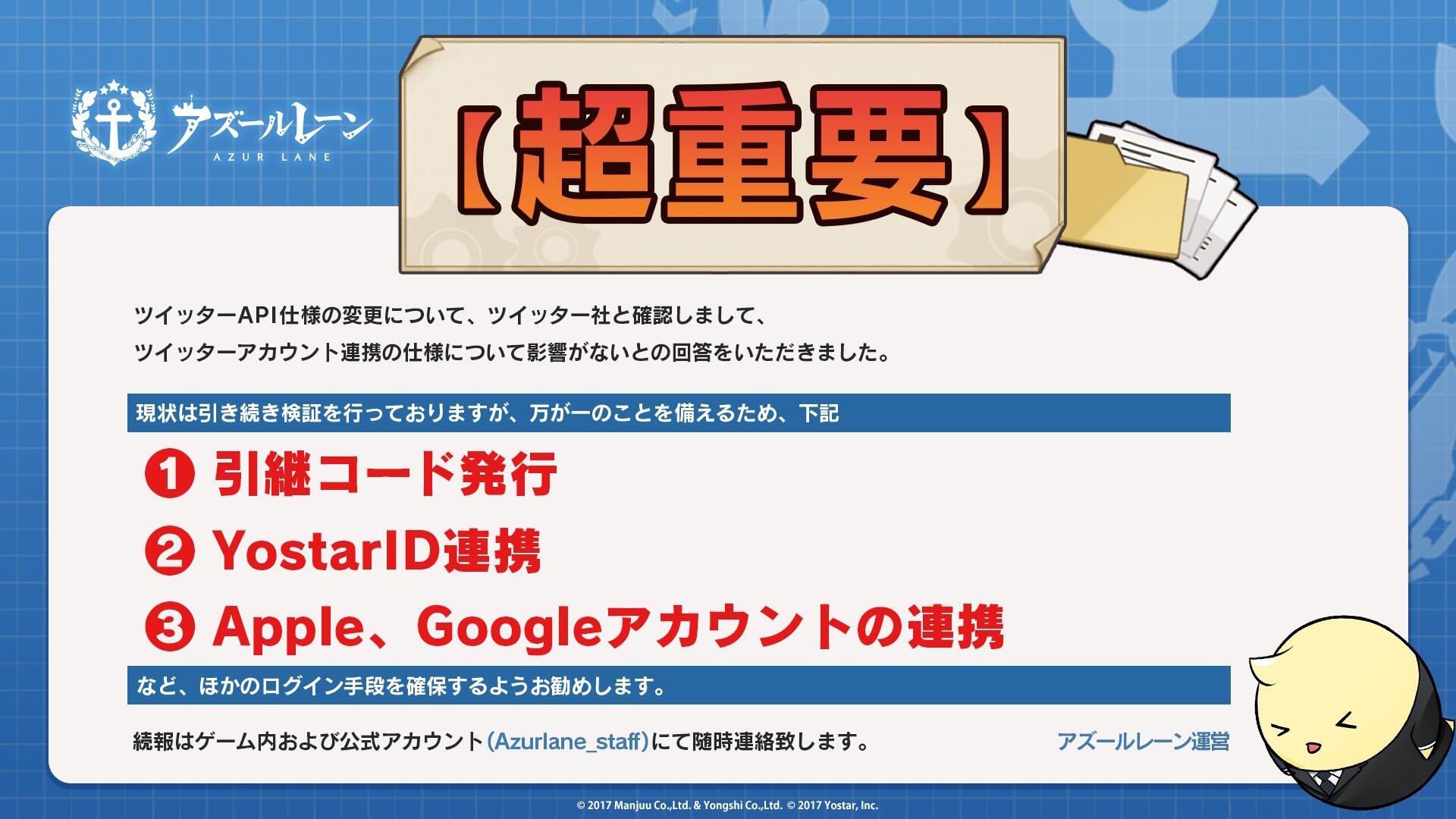 アズールレーン
AZUR LANE

【超重要】

ツイッターAPI仕様の変更について、ツイッター社と確認しまして、
ツイッターアカウント連携の仕様について影響がないとの回答をいただきました。

現状は引き続き検証を行っておりますが、万が一のことを備えるため、下記

❶ 引継コード発行

❷ YostarID連携

❸ Apple、Googleアカウントの連携

など、ほかのログイン手段を確保するようお勧めします。

続報はゲーム内および公式アカウント(Azurlane_staff)にて随時連絡致します。

アズールレーン運営

© 2017 Manjuu Co.,Ltd. & Yongshi Co.,Ltd. © 2017 Yostar, Inc.